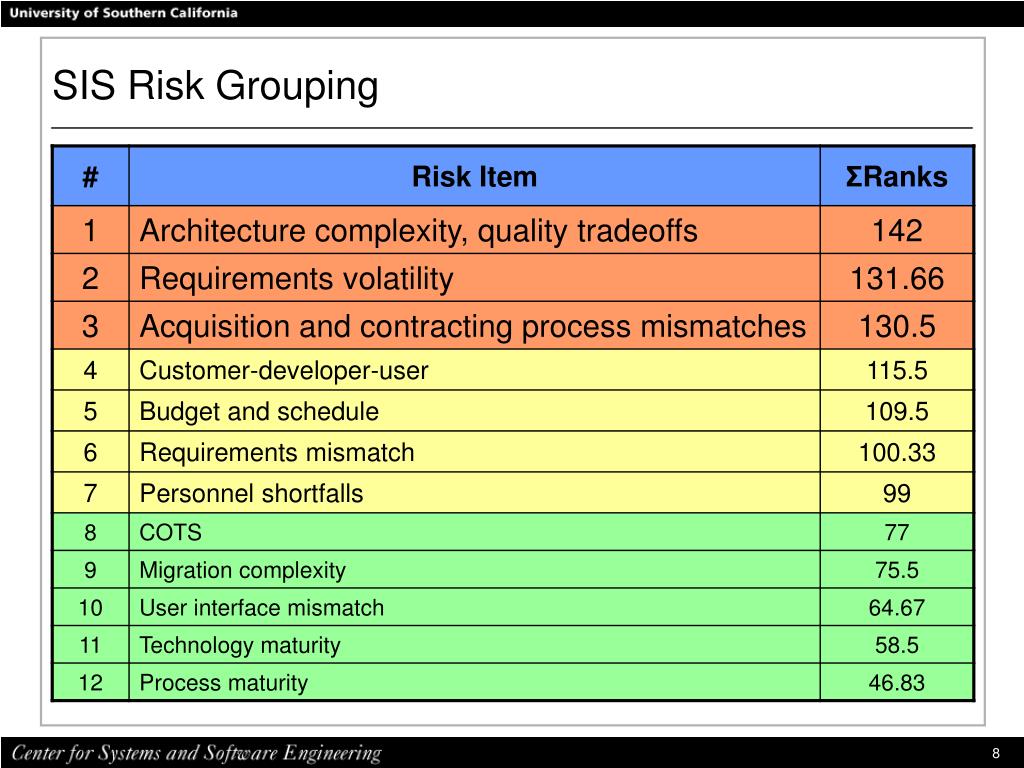 University of Southern California

SIS Risk Grouping

| # | Risk Item | ΣRanks |
|---|---|---|
| 1 | Architecture complexity, quality tradeoffs | 142 |
| 2 | Requirements volatility | 131.66 |
| 3 | Acquisition and contracting process mismatches | 130.5 |
| 4 | Customer-developer-user | 115.5 |
| 5 | Budget and schedule | 109.5 |
| 6 | Requirements mismatch | 100.33 |
| 7 | Personnel shortfalls | 99 |
| 8 | COTS | 77 |
| 9 | Migration complexity | 75.5 |
| 10 | User interface mismatch | 64.67 |
| 11 | Technology maturity | 58.5 |
| 12 | Process maturity | 46.83 |

Center for Systems and Software Engineering

8